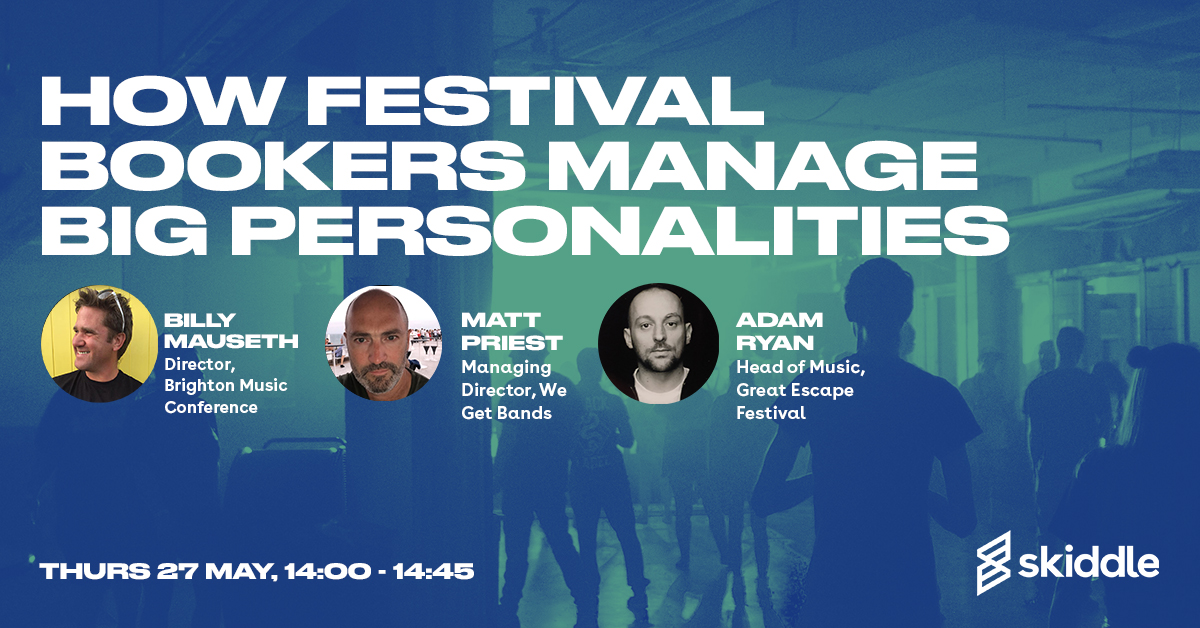 HOW FESTIVAL BOOKERS MANAGE BIG PERSONALITIES

BILLY MAUSETH
Director, Brighton Music Conference

MATT PRIEST
Managing Director, We Get Bands

ADAM RYAN
Head of Music, Great Escape Festival

THURS 27 MAY, 14:00 - 14:45

skiddle